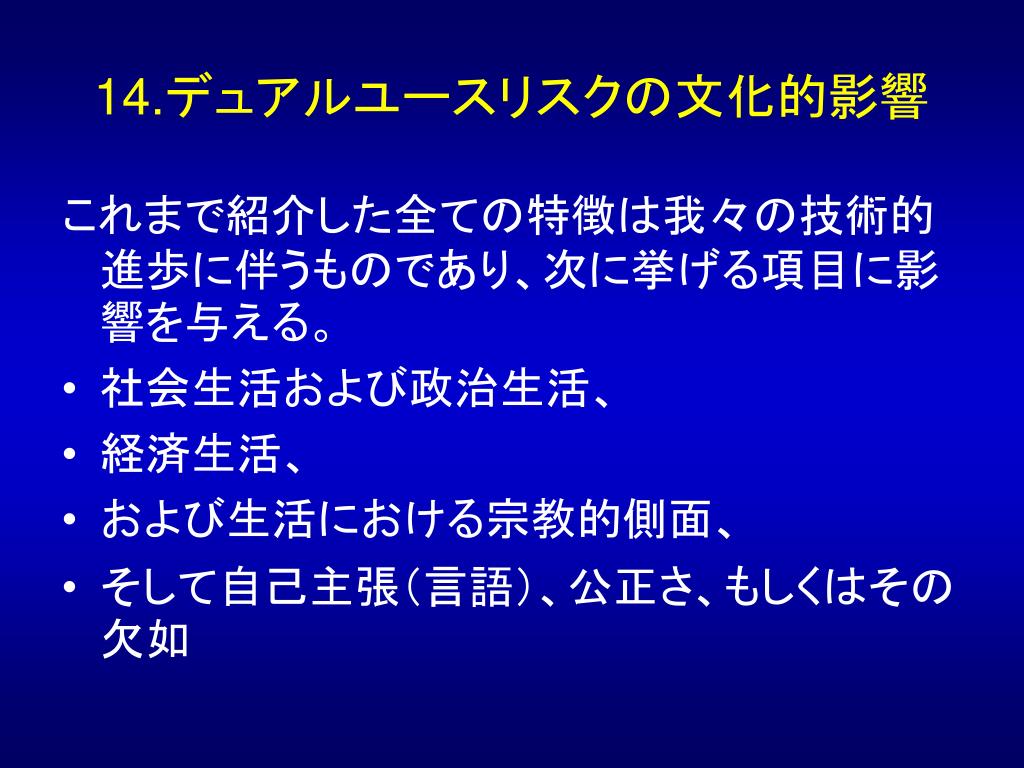 14.デュアルユースリスクの文化的影響

これまで紹介した全ての特徴は我々の技術的進歩に伴うものであり、次に挙げる項目に影響を与える。

• 社会生活および政治生活、
• 経済生活、
• および生活における宗教的側面、
• そして自己主張（言語）、公正さ、もしくはその欠如